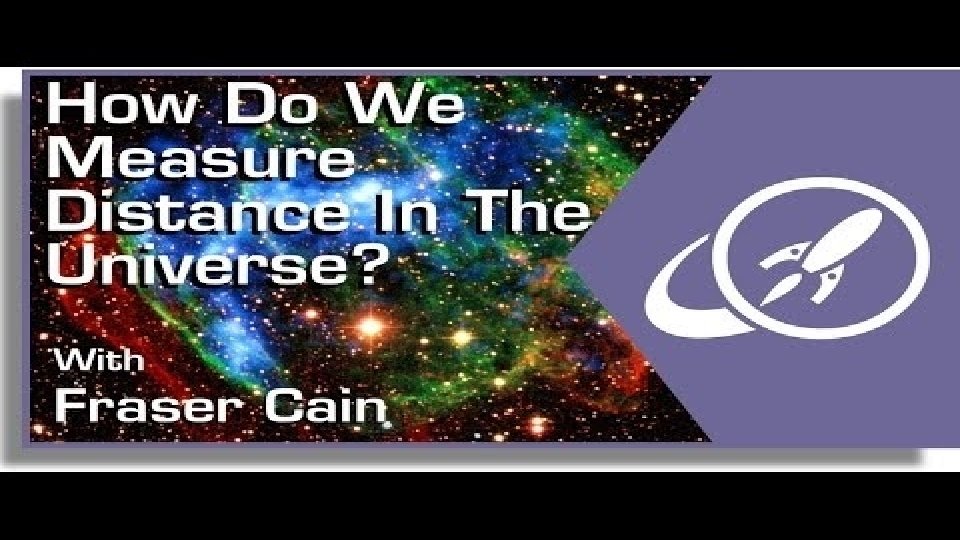 How Do We Measure Distance In The Universe?

With
Fraser Cain